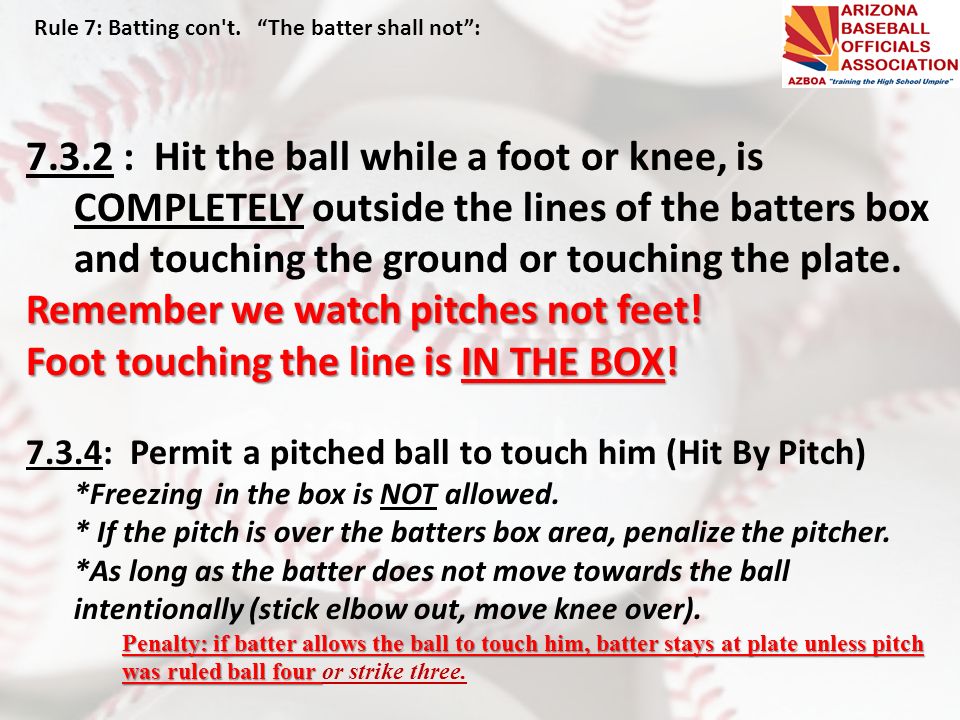 Rule 7: Batting con't. "The batter shall not":

ARIZONA BASEBALL OFFICIALS ASSOCIATION
AZBOA "training the High School Umpire"

7.3.2 : Hit the ball while a foot or knee, is COMPLETELY outside the lines of the batters box and touching the ground or touching the plate.

Remember we watch pitches not feet!
Foot touching the line is IN THE BOX!

7.3.4: Permit a pitched ball to touch him (Hit By Pitch)
*Freezing in the box is NOT allowed.
* If the pitch is over the batters box area, penalize the pitcher.
*As long as the batter does not move towards the ball intentionally (stick elbow out, move knee over).

Penalty: if batter allows the ball to touch him, batter stays at plate unless pitch was ruled ball four or strike three.